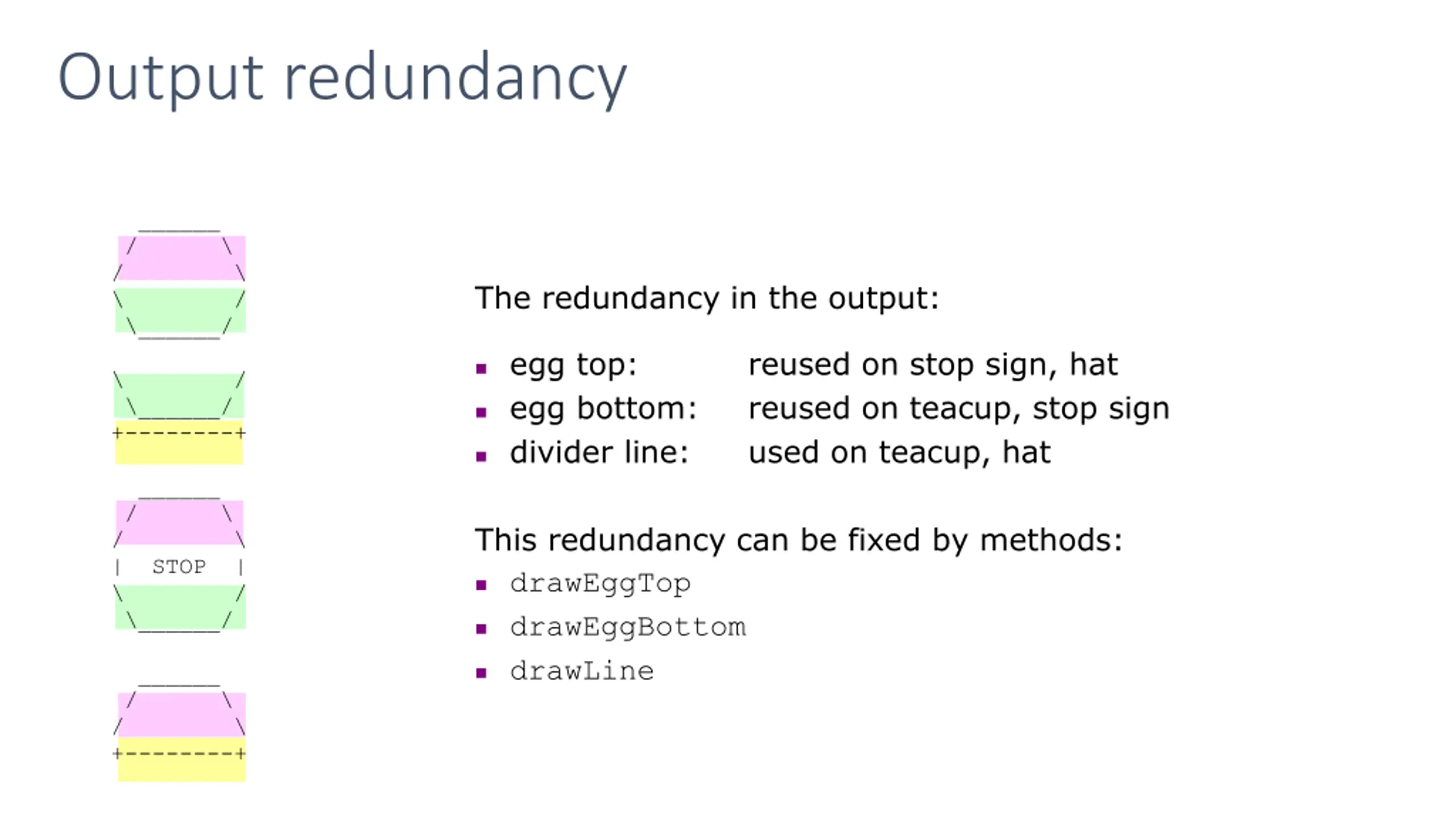 Output redundancy

```
  ______
 /      \
/        \
\        /
 \______/

\        /
 \______/
+--------+

  ______
 /      \
/        \
|  STOP  |
\        /
 \______/

  ______
 /      \
/        \
+--------+
```

The redundancy in the output:

- egg top: reused on stop sign, hat
- egg bottom: reused on teacup, stop sign
- divider line: used on teacup, hat

This redundancy can be fixed by methods:

- drawEggTop
- drawEggBottom
- drawLine